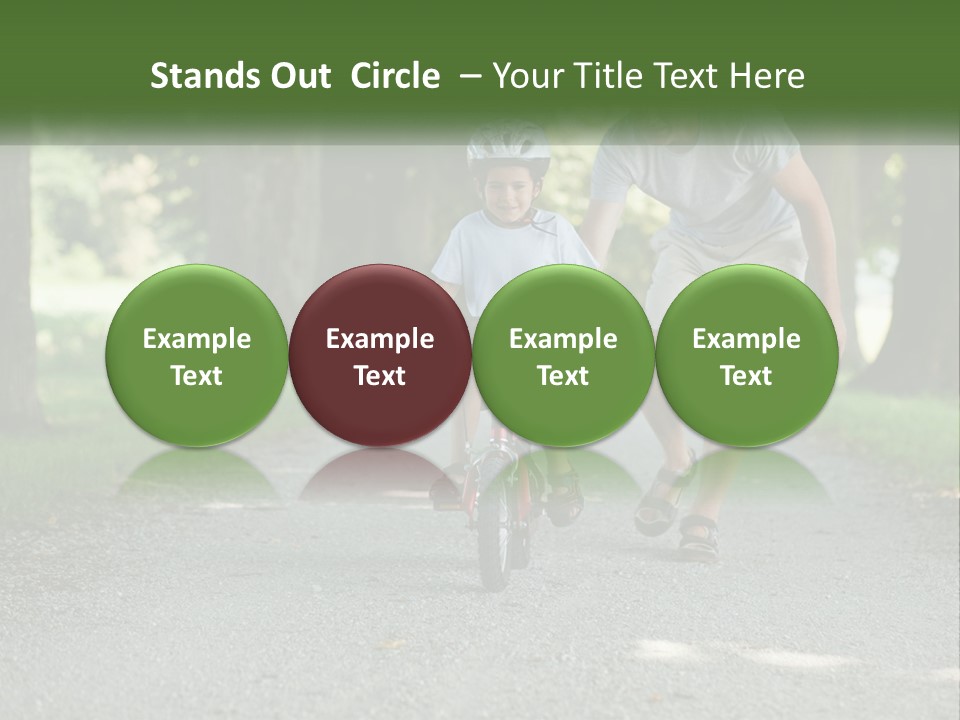 Stands Out Circle – Your Title Text Here

Example Text

Example Text

Example Text

Example Text